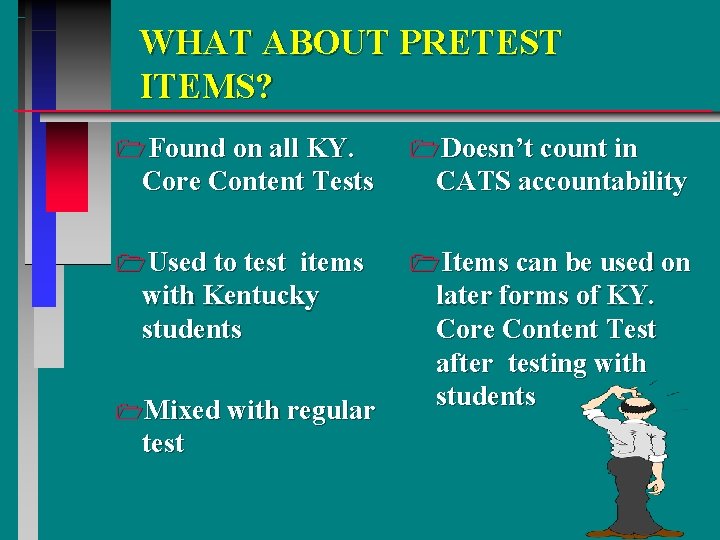 WHAT ABOUT PRETEST ITEMS?

Found on all KY. Core Content Tests

Used to test items with Kentucky students

Mixed with regular test

Doesn't count in CATS accountability

Items can be used on later forms of KY. Core Content Test after testing with students